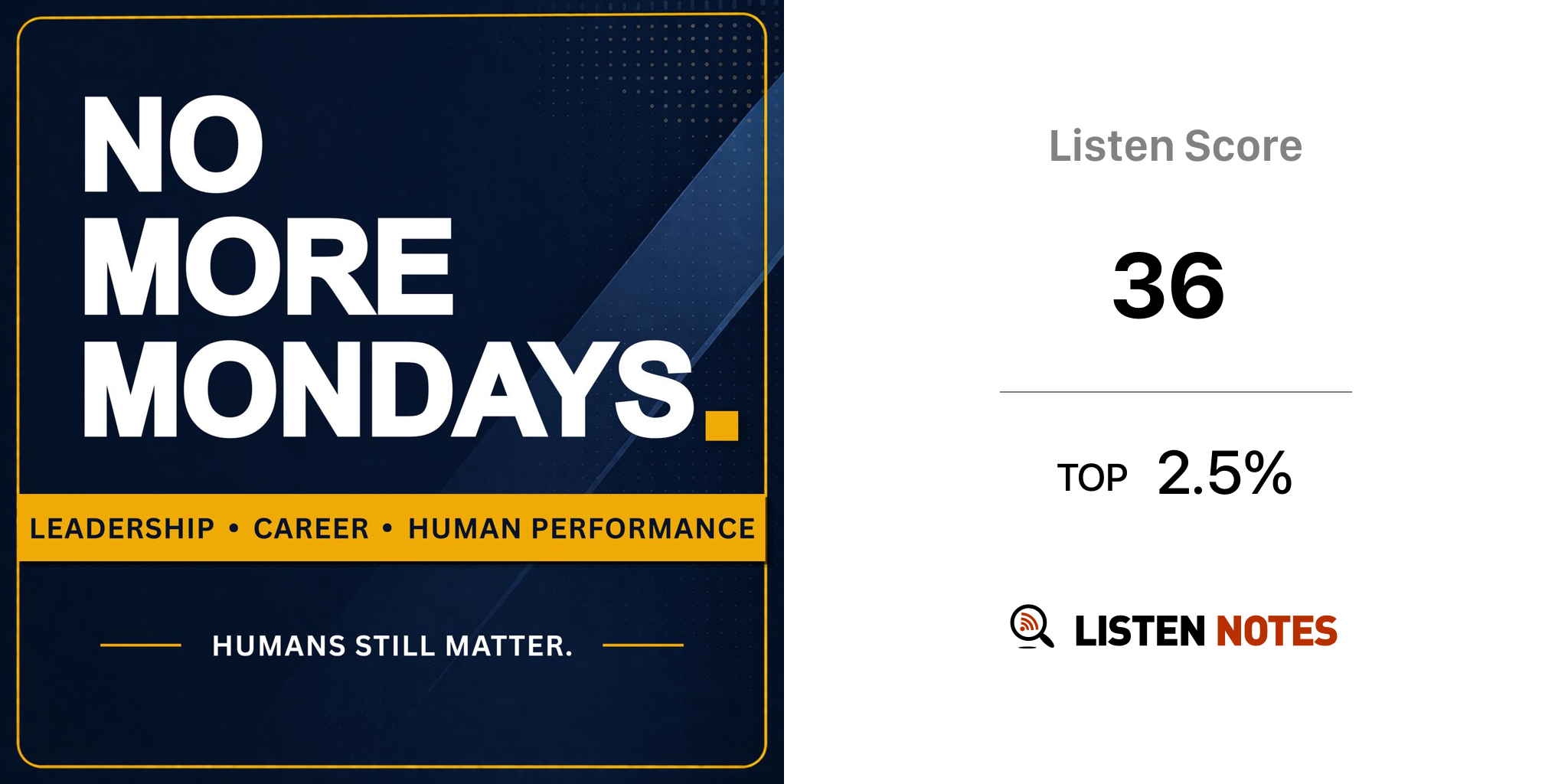 NO
MORE
MONDAYS.

LEADERSHIP • CAREER • HUMAN PERFORMANCE

HUMANS STILL MATTER.

Listen Score

36

TOP 2.5%

LISTEN NOTES